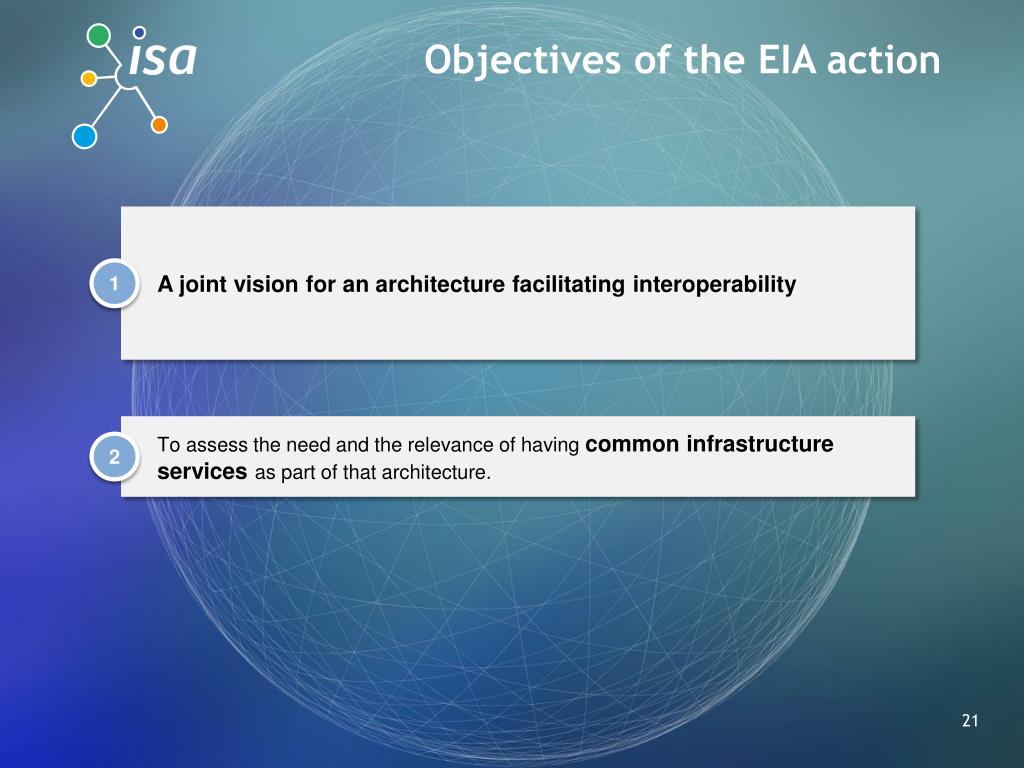 isa

Objectives of the EIA action

1

A joint vision for an architecture facilitating interoperability

2

To assess the need and the relevance of having common infrastructure services as part of that architecture.

21